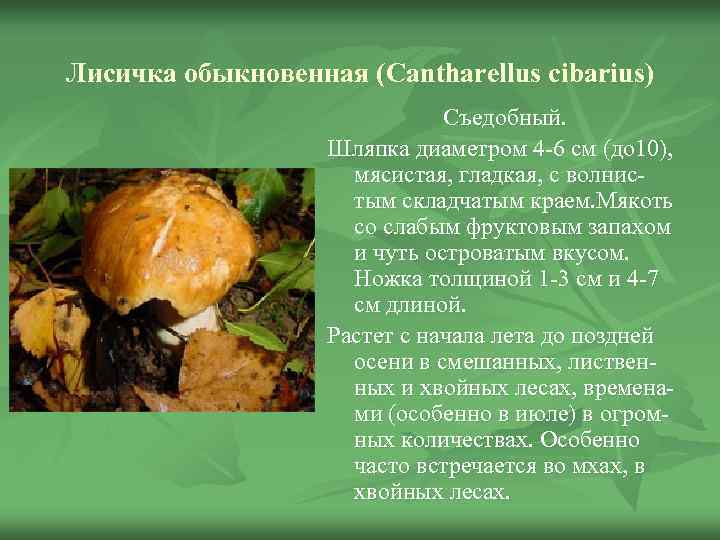 Лисичка обыкновенная (Cantharellus cibarius)

Съедобный.

Шляпка диаметром 4-6 см (до10), мясистая, гладкая, с волнистым складчатым краем.Мякоть со слабым фруктовым запахом и чуть островатым вкусом. Ножка толщиной 1-3 см и 4-7 см длиной.

Растет с начала лета до поздней осени в смешанных, лиственных и хвойных лесах, временами (особенно в июле) в огромных количествах. Особенно часто встречается во мхах, в хвойных лесах.